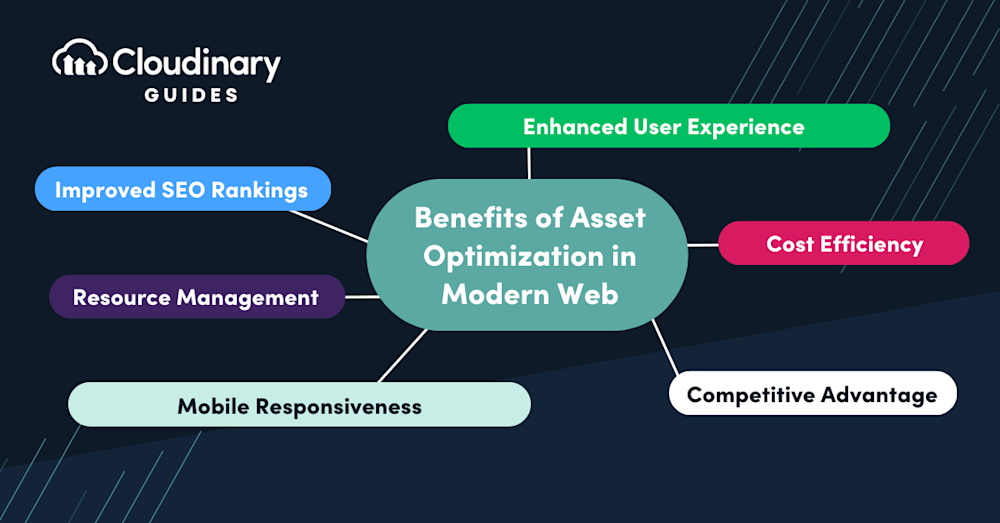 Cloudinary
GUIDES

Enhanced User Experience

Improved SEO Rankings

Benefits of Asset Optimization in Modern Web

Cost Efficiency

Resource Management

Mobile Responsiveness

Competitive Advantage